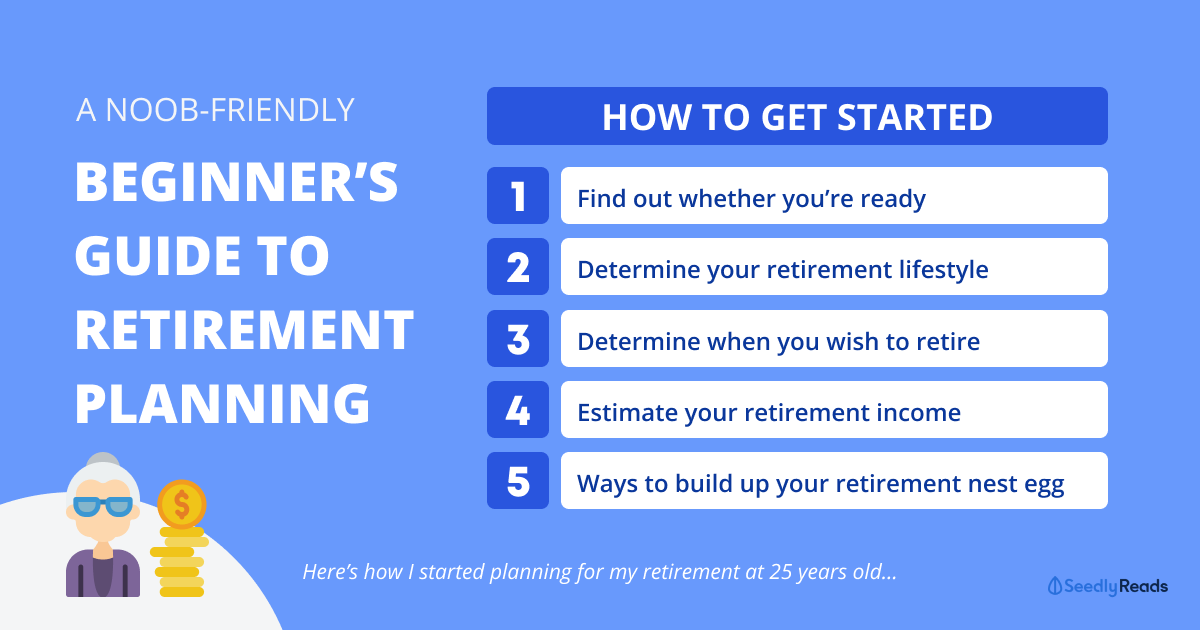 A NOOB-FRIENDLY

BEGINNER'S GUIDE TO RETIREMENT PLANNING

HOW TO GET STARTED

1 Find out whether you're ready

2 Determine your retirement lifestyle

3 Determine when you wish to retire

4 Estimate your retirement income

5 Ways to build up your retirement nest egg

$

Here's how I started planning for my retirement at 25 years old...

SeedlyReads